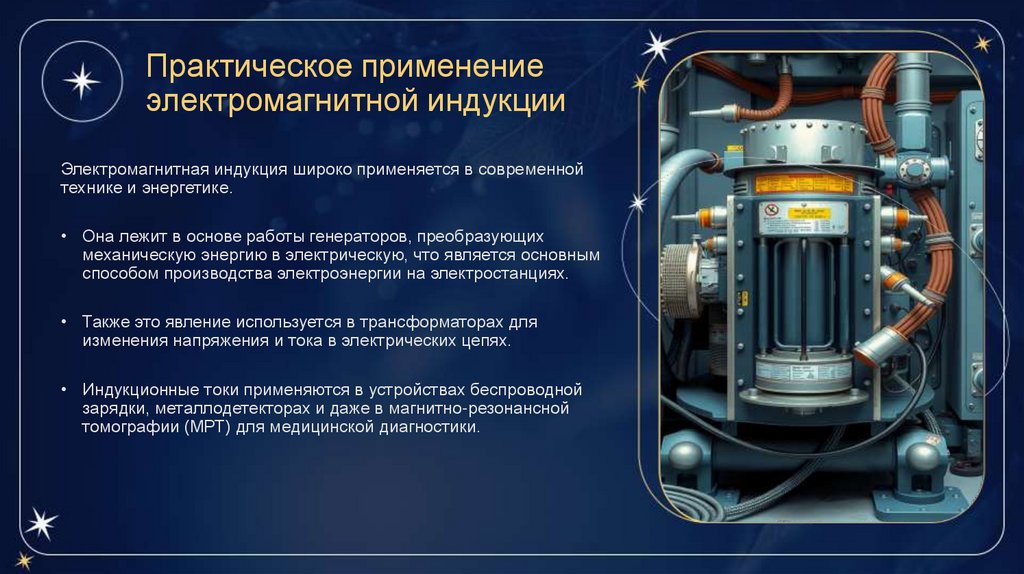 Практическое применение электромагнитной индукции

Электромагнитная индукция широко применяется в современной технике и энергетике.

• Она лежит в основе работы генераторов, преобразующих механическую энергию в электрическую, что является основным способом производства электроэнергии на электростанциях.

• Также это явление используется в трансформаторах для изменения напряжения и тока в электрических цепях.

• Индукционные токи применяются в устройствах беспроводной зарядки, металлодетекторах и даже в магнитно-резонансной томографии (МРТ) для медицинской диагностики.